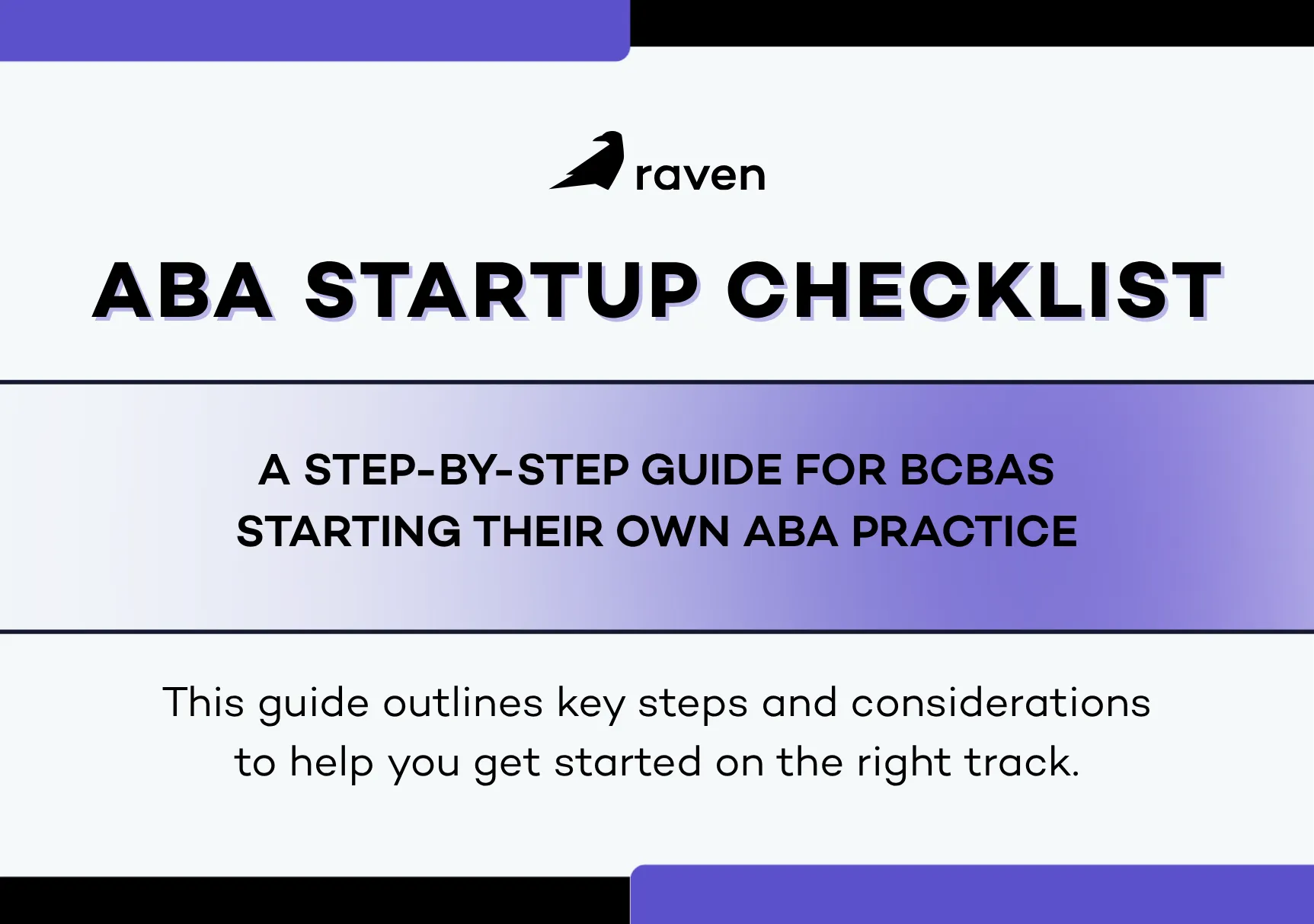 raven

ABA STARTUP CHECKLIST

A STEP-BY-STEP GUIDE FOR BCBAS STARTING THEIR OWN ABA PRACTICE

This guide outlines key steps and considerations to help you get started on the right track.